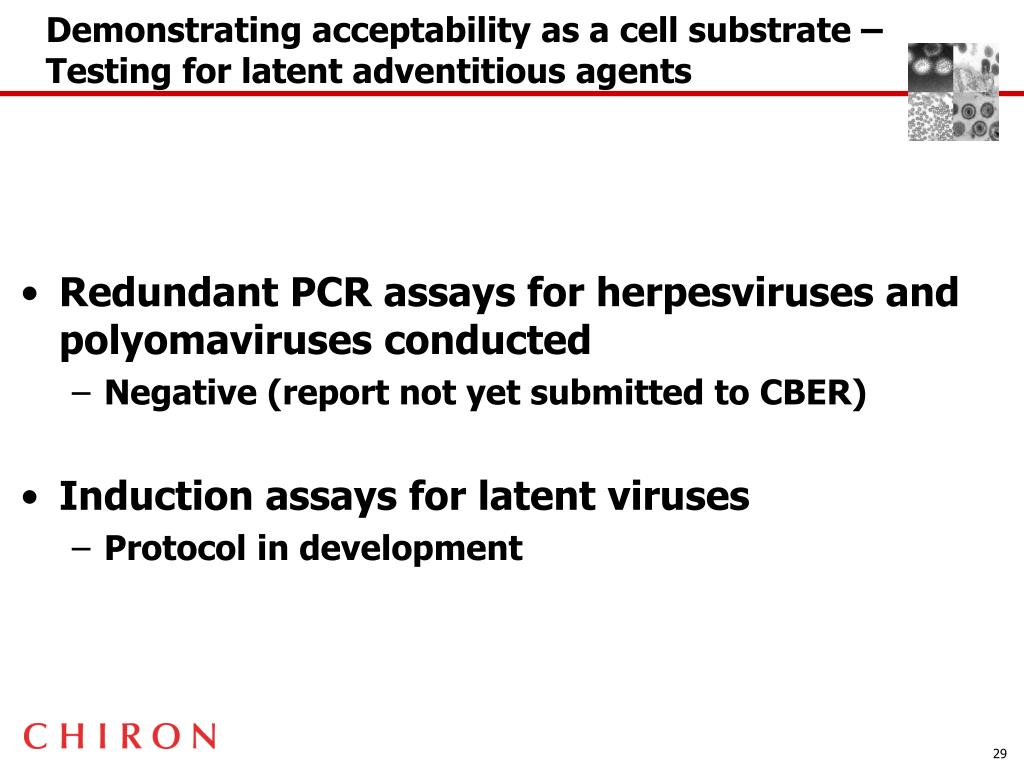 Demonstrating acceptability as a cell substrate – Testing for latent adventitious agents

• Redundant PCR assays for herpesviruses and polyomaviruses conducted
– Negative (report not yet submitted to CBER)

• Induction assays for latent viruses
– Protocol in development

CHIRON

29